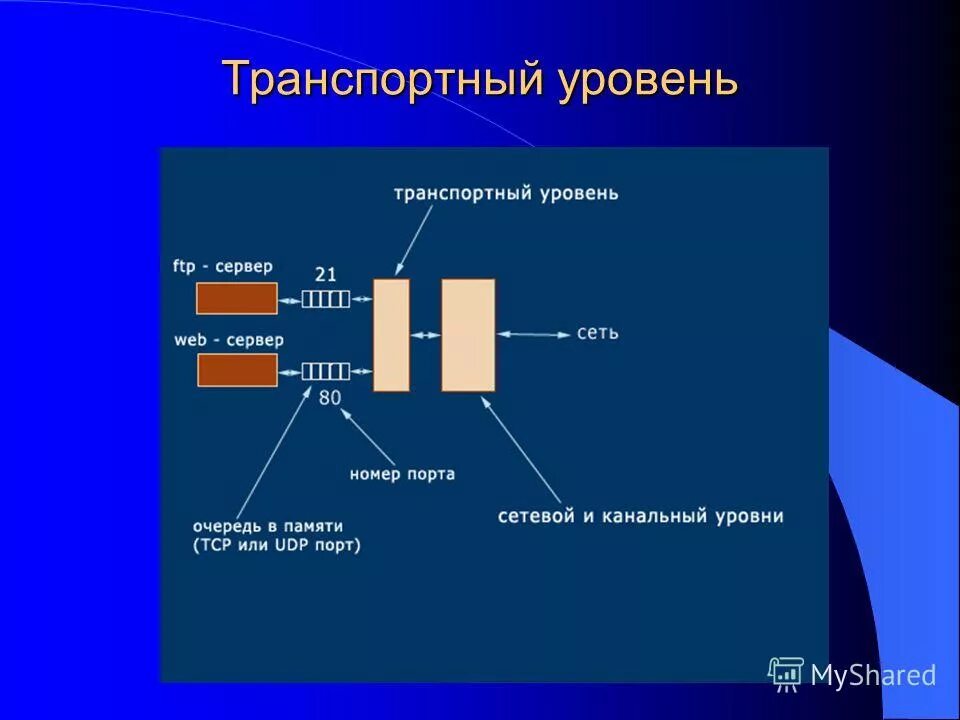 Транспортный уровень

транспортный уровень

ftp - сервер

21

web - сервер

сеть

80

номер порта

очередь в памяти
(TCP или UDP порт)

сетевой и канальный уровни

MyShared